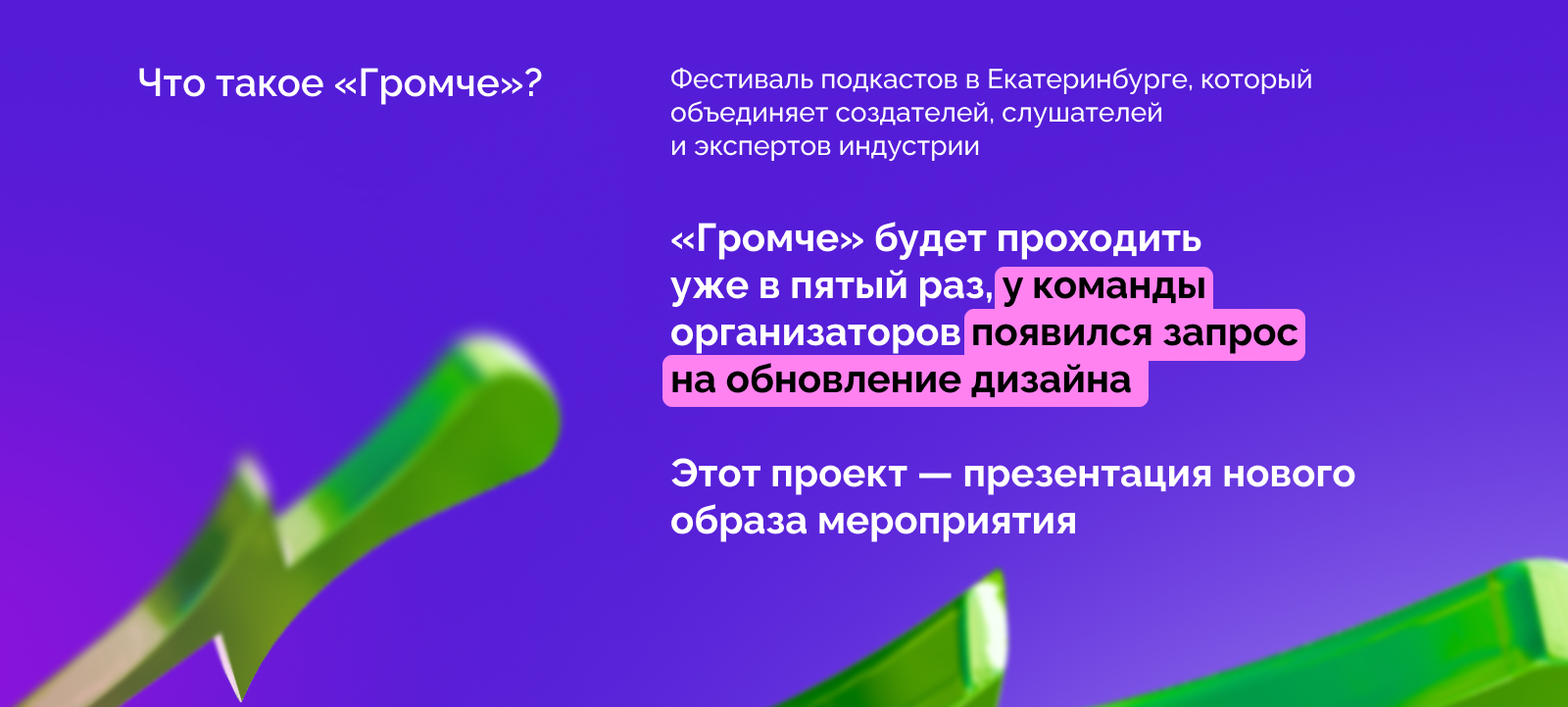 Что такое «Громче»?

Фестиваль подкастов в Екатеринбурге, который объединяет создателей, слушателей и экспертов индустрии

«Громче» будет проходить уже в пятый раз, у команды организаторов появился запрос на обновление дизайна

Этот проект — презентация нового образа мероприятия